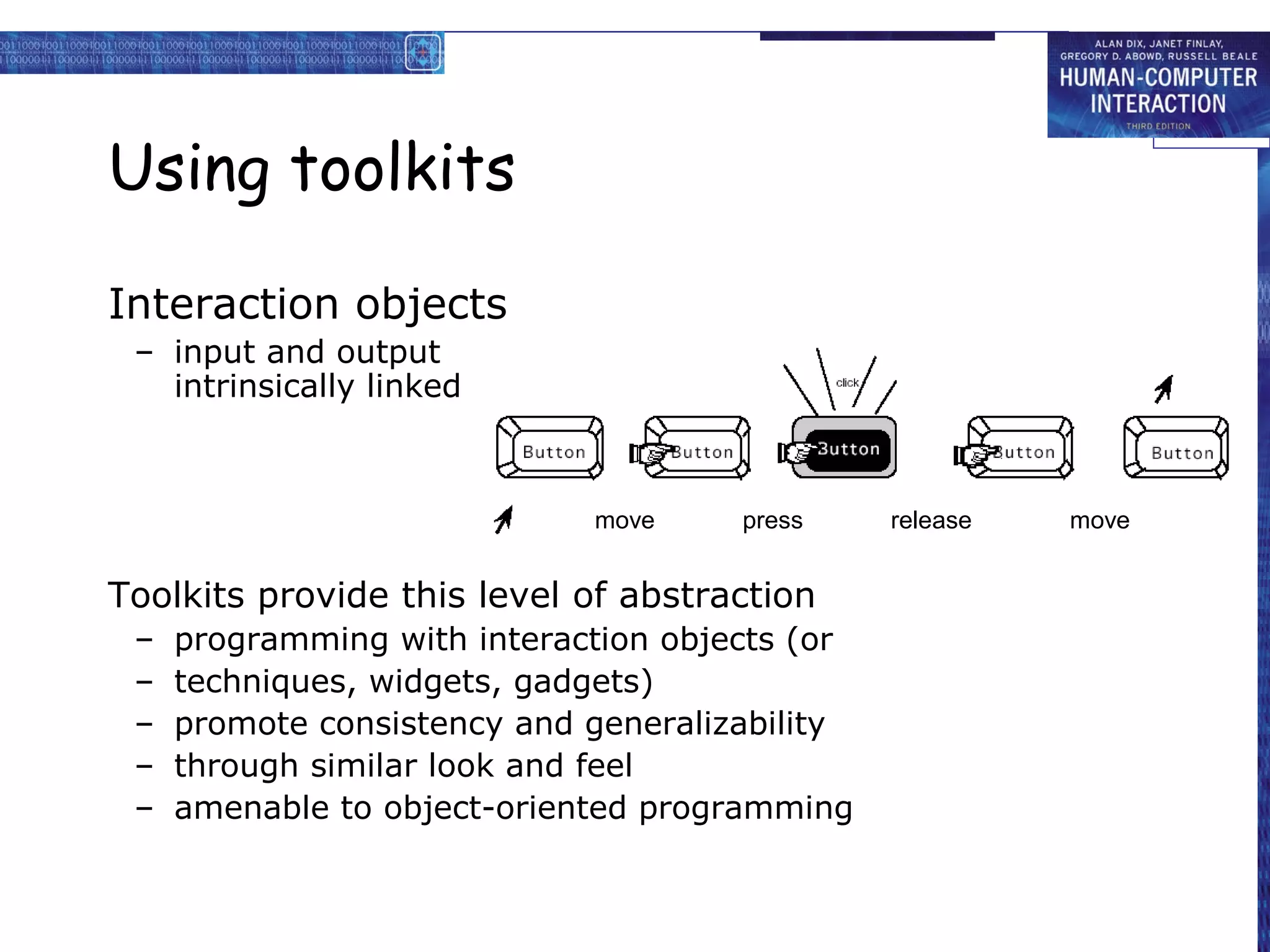 ALAN DIX, JANET FINLAY, GREGORY D. ABOWD, RUSSELL BEALE
HUMAN-COMPUTER INTERACTION
THIRD EDITION

Using toolkits

Interaction objects
– input and output intrinsically linked

click

Button Button Button Button Button

move press release move

Toolkits provide this level of abstraction
– programming with interaction objects (or
– techniques, widgets, gadgets)
– promote consistency and generalizability
– through similar look and feel
– amenable to object-oriented programming